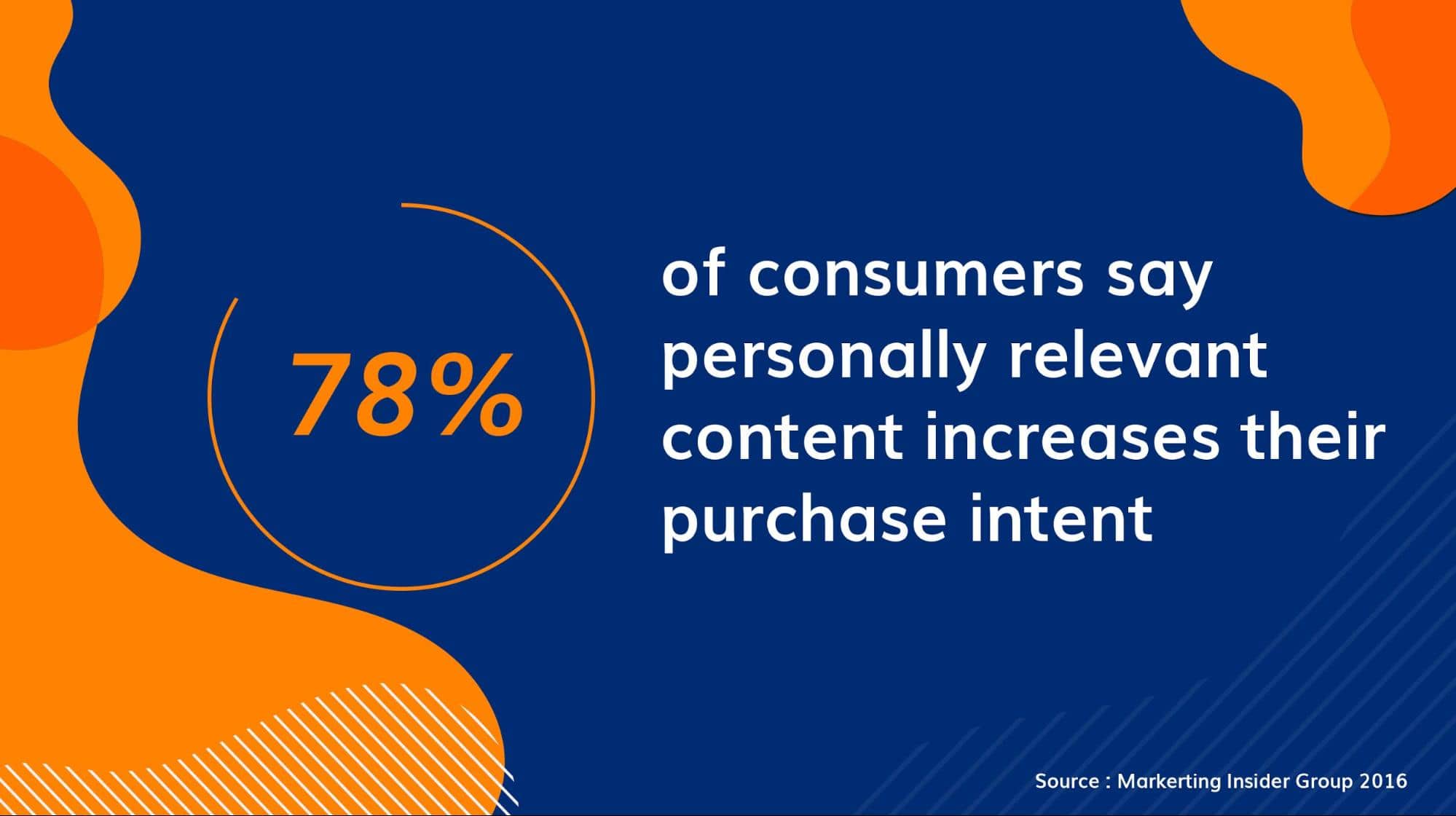 78%

of consumers say personally relevant content increases their purchase intent

Source : Markerting Insider Group 2016